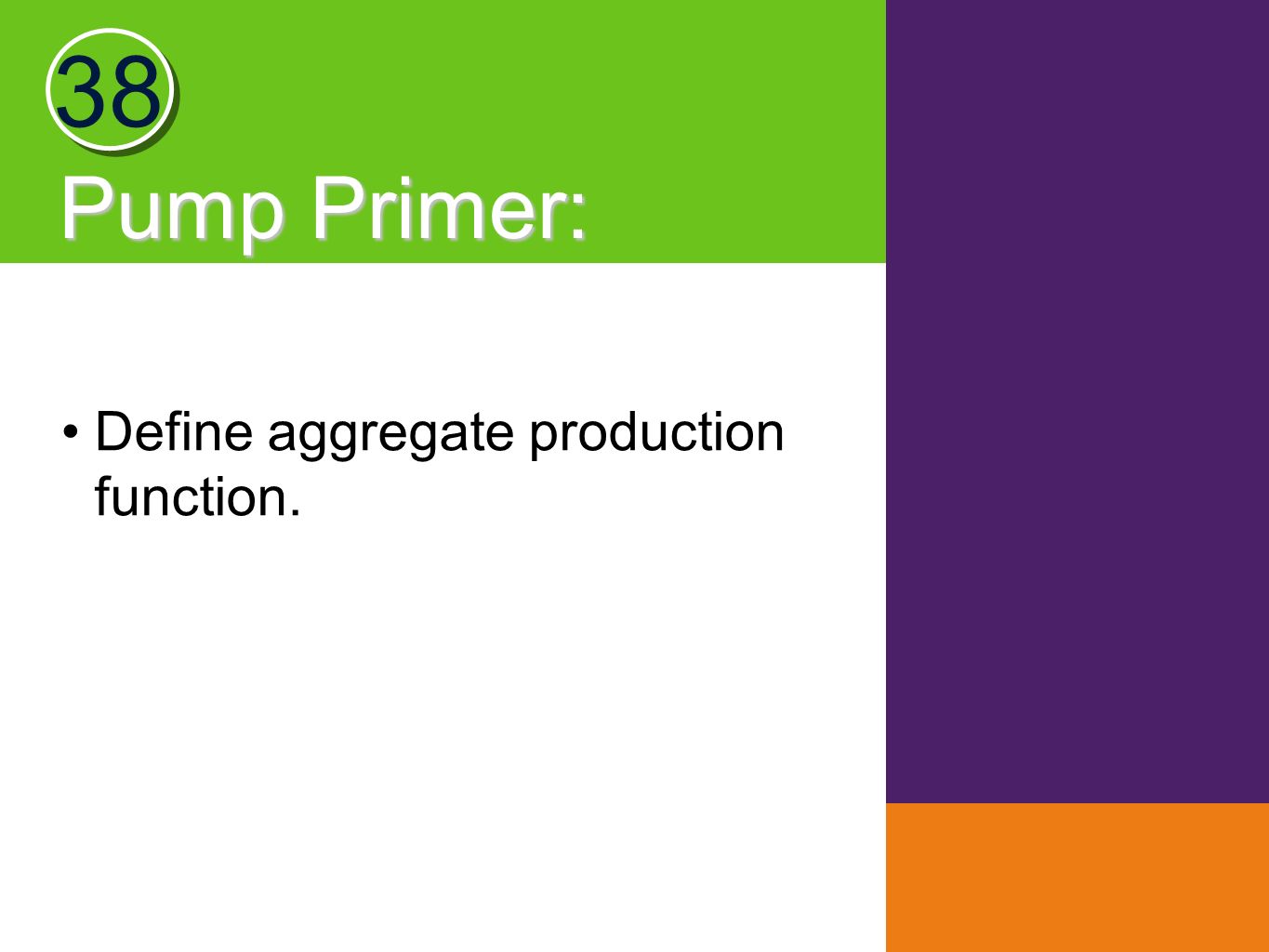 38

Pump Primer:

• Define aggregate production function.